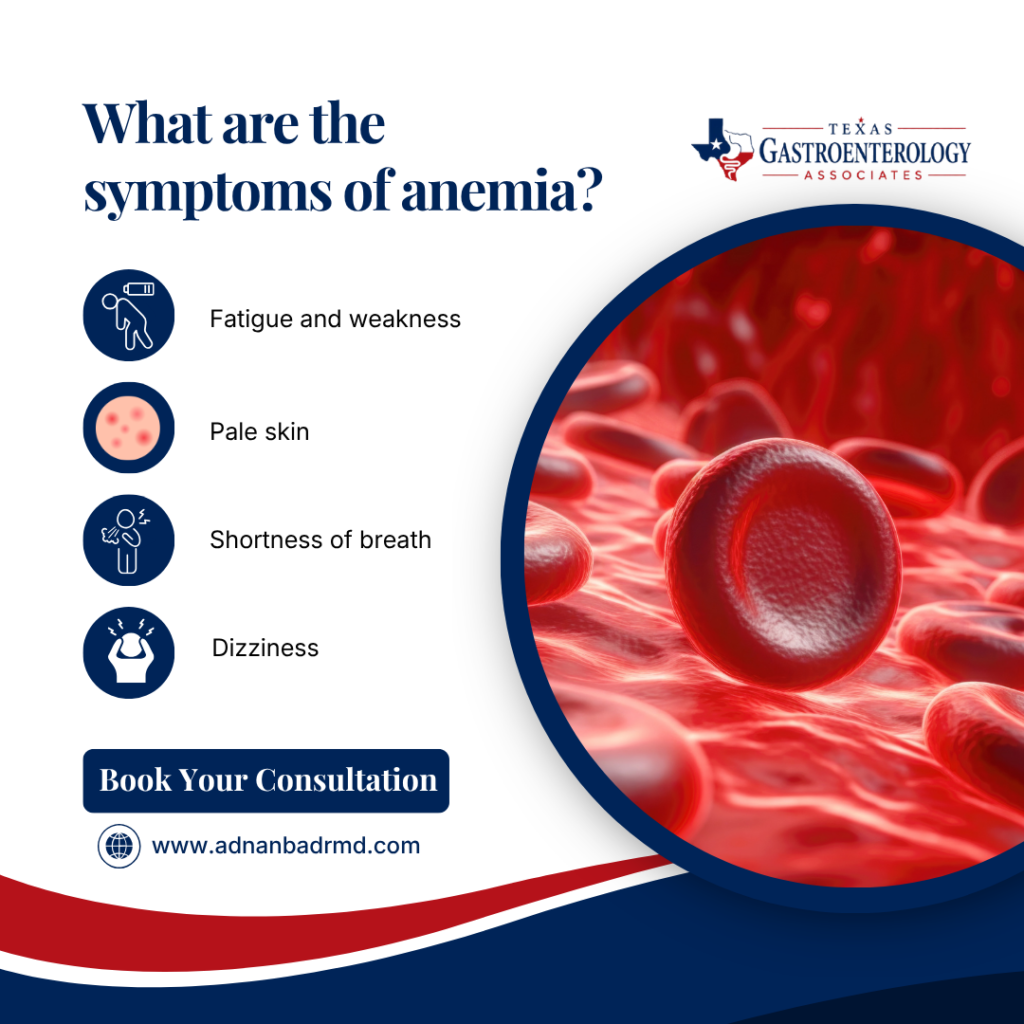 What are the symptoms of anemia?

TEXAS
GASTROENTEROLOGY
ASSOCIATES

Fatigue and weakness

Pale skin

Shortness of breath

Dizziness

Book Your Consultation

www.adnanbadrmd.com